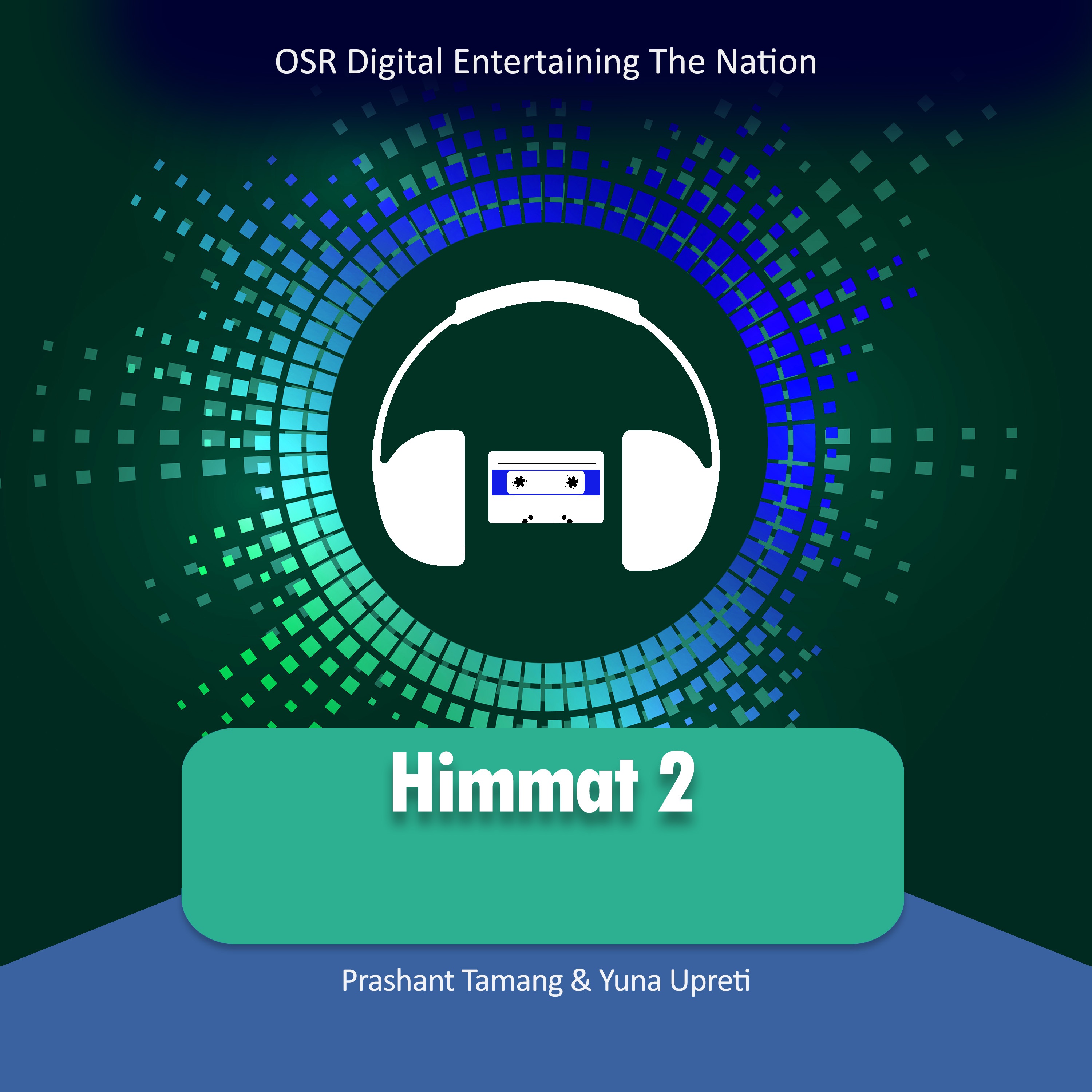 OSR Digital Entertaining The Nation

Himmat 2

Prashant Tamang & Yuna Upreti